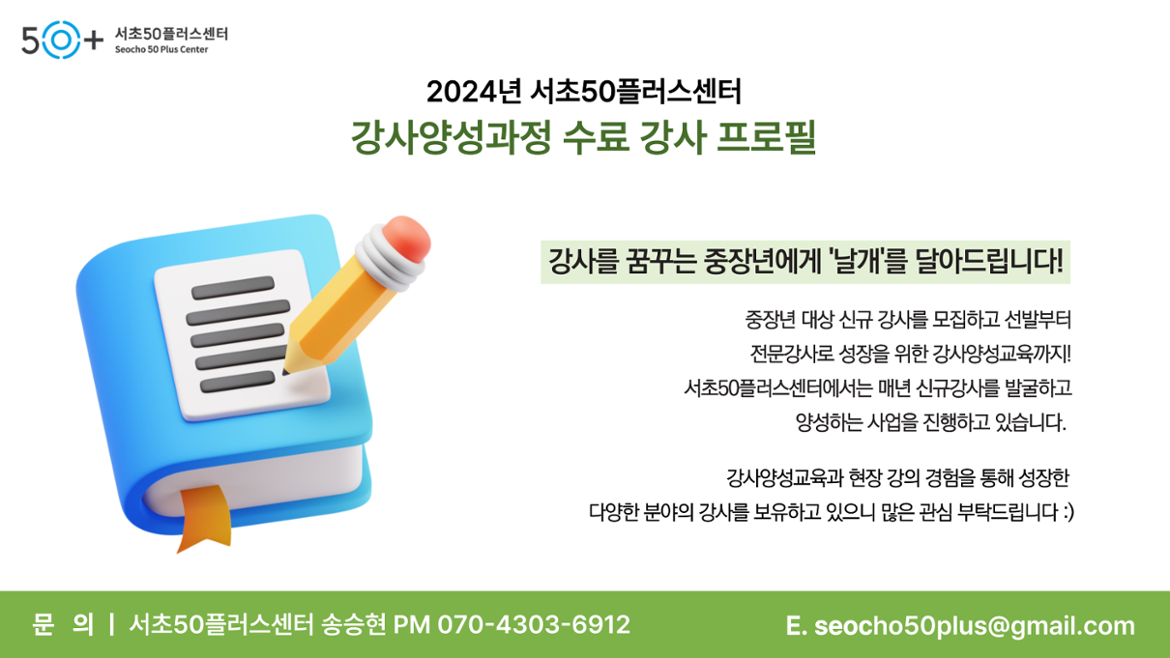 50+ 서초50플러스센터
Seocho 50 Plus Center

2024년 서초50플러스센터
강사양성과정 수료 강사 프로필

강사를 꿈꾸는 중장년에게 '날개'를 달아드립니다!

중장년 대상 신규 강사를 모집하고 선발부터
전문강사로 성장을 위한 강사양성교육까지!
서초50플러스센터에서는 매년 신규강사를 발굴하고
양성하는 사업을 진행하고 있습니다.

강사양성교육과 현장 강의 경험을 통해 성장한
다양한 분야의 강사를 보유하고 있으니 많은 관심 부탁드립니다 :)

문 의 | 서초50플러스센터 송승현 PM 070-4303-6912
E. seocho50plus@gmail.com